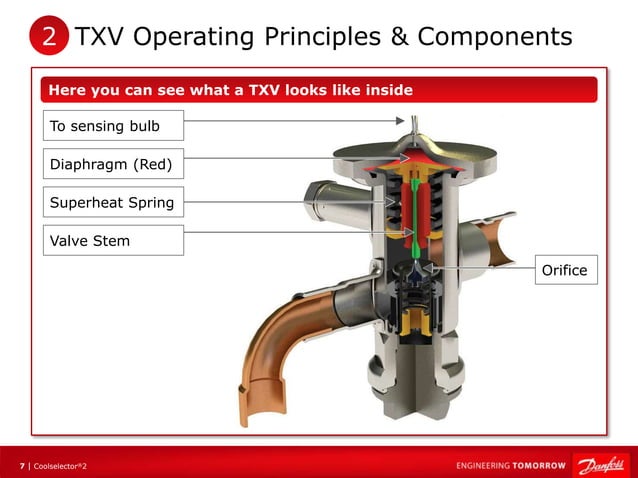 2 TXV Operating Principles & Components

Here you can see what a TXV looks like inside

To sensing bulb

Diaphragm (Red)

Superheat Spring

Valve Stem

Orifice

7 | Coolselector®2

ENGINEERING TOMORROW

Danfoss